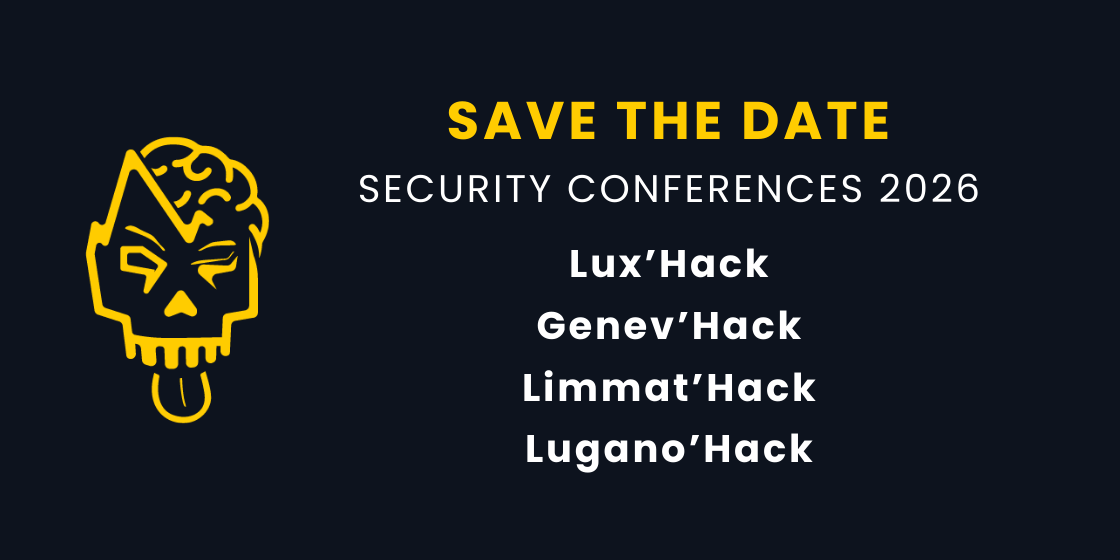 SAVE THE DATE
SECURITY CONFERENCES 2026

Lux’Hack
Genev’Hack
Limmat’Hack
Lugano’Hack